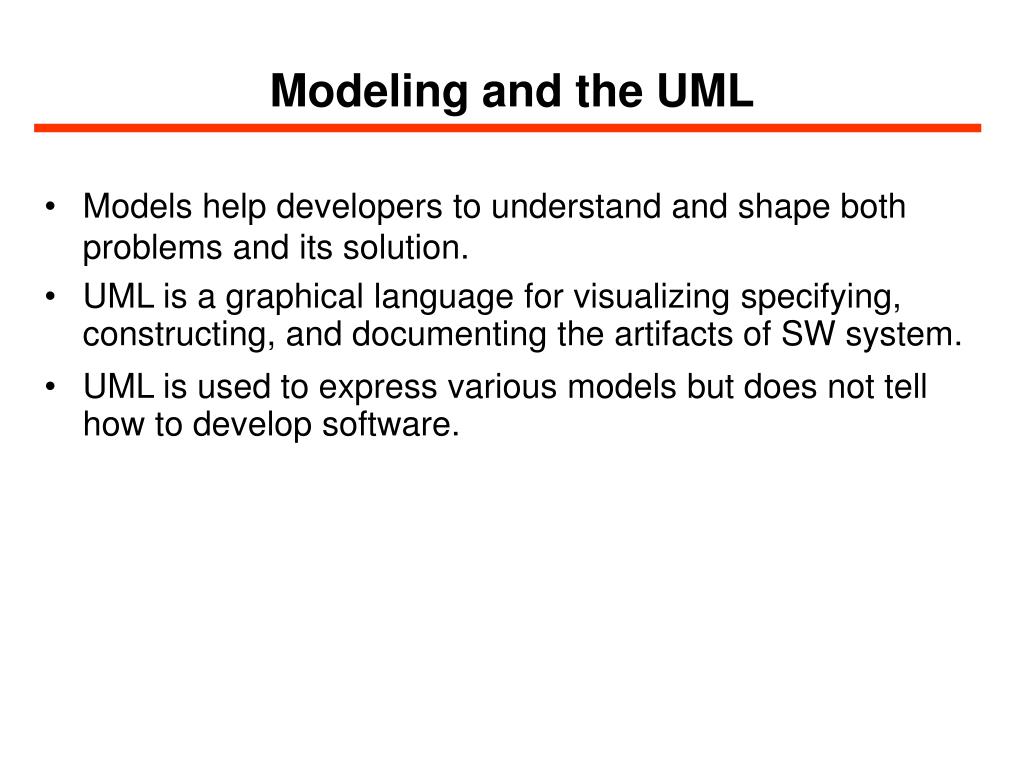 Modeling and the UML

• Models help developers to understand and shape both problems and its solution.
• UML is a graphical language for visualizing specifying, constructing, and documenting the artifacts of SW system.
• UML is used to express various models but does not tell how to develop software.